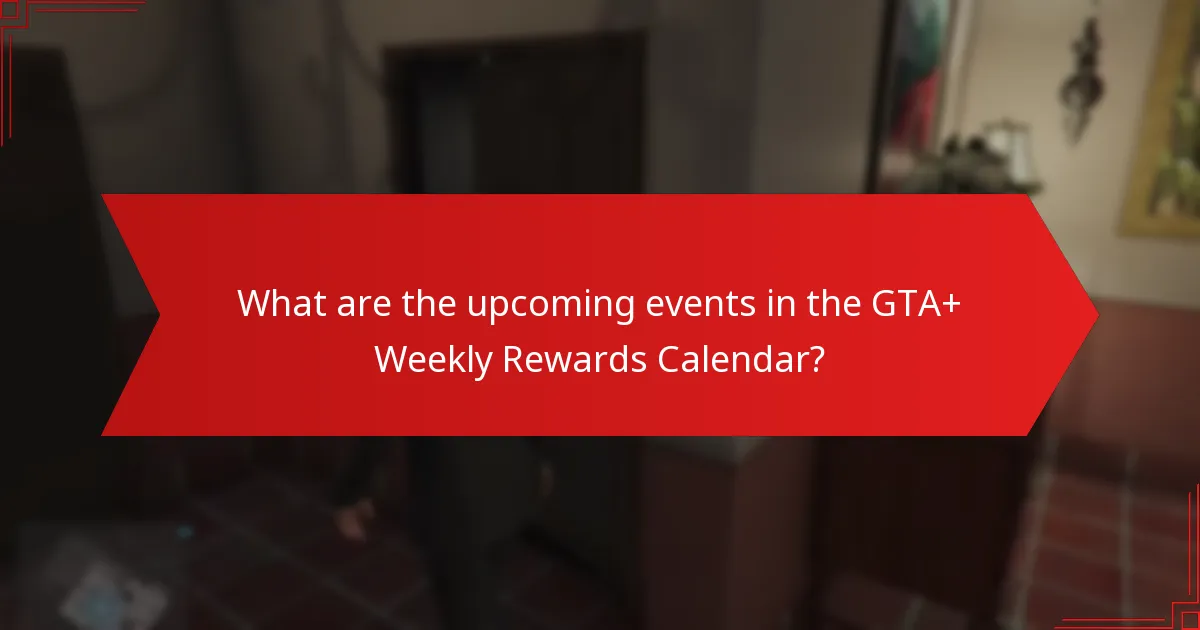 What are the upcoming events in the GTA+ Weekly Rewards Calendar?